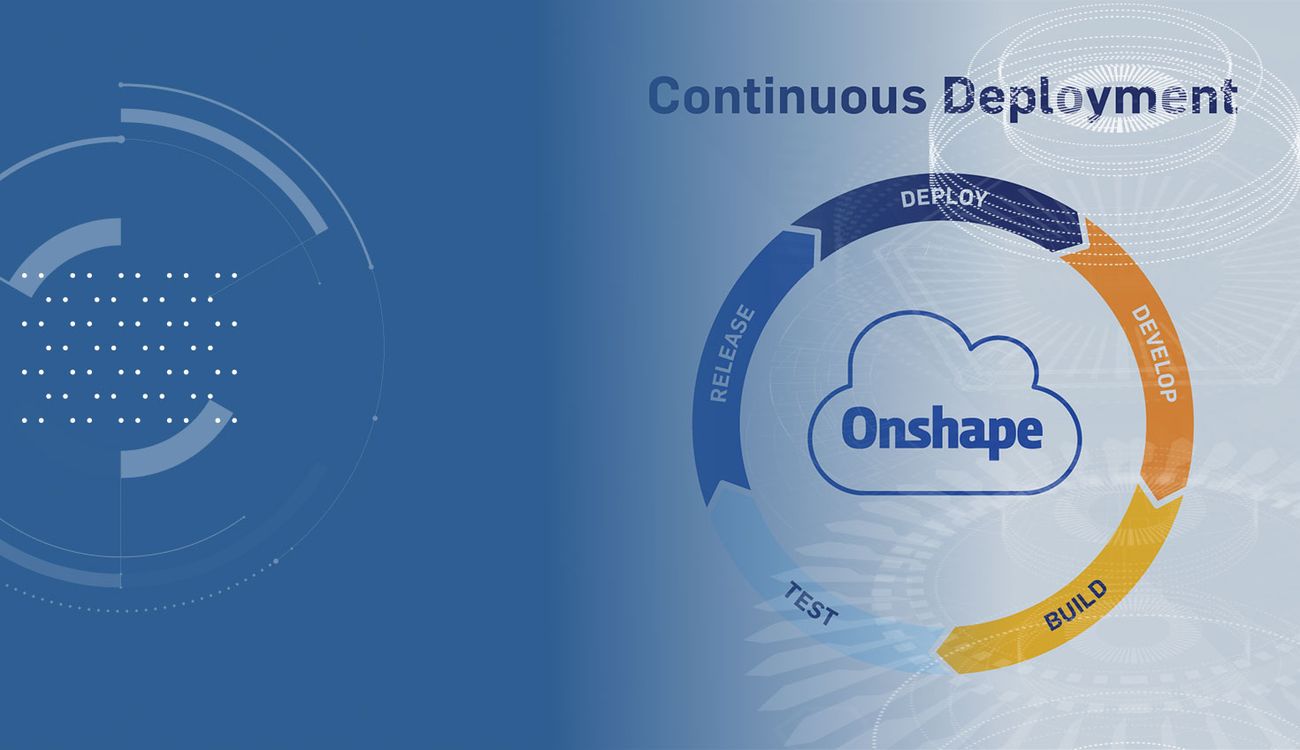 Continuous Deployment

DEPLOY
DEVELOP
BUILD
TEST
RELEASE

Onshape